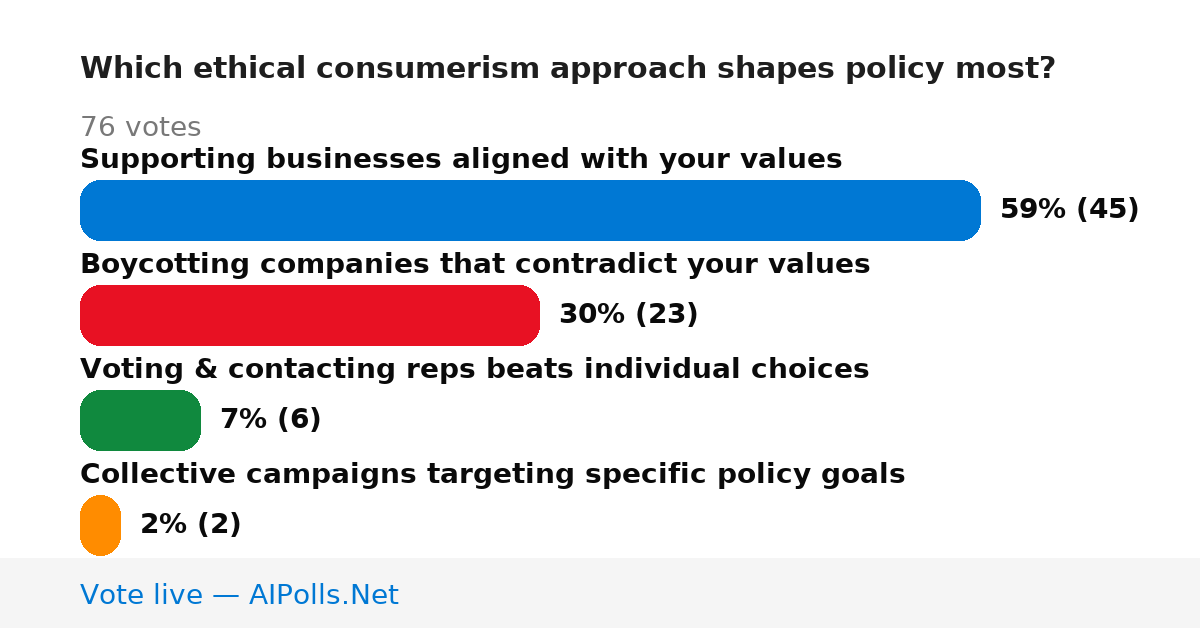 Which ethical consumerism approach shapes policy most?

76 votes

Supporting businesses aligned with your values

59% (45)

Boycotting companies that contradict your values

30% (23)

Voting & contacting reps beats individual choices

7% (6)

Collective campaigns targeting specific policy goals

2% (2)

Vote live — AIPolls.Net